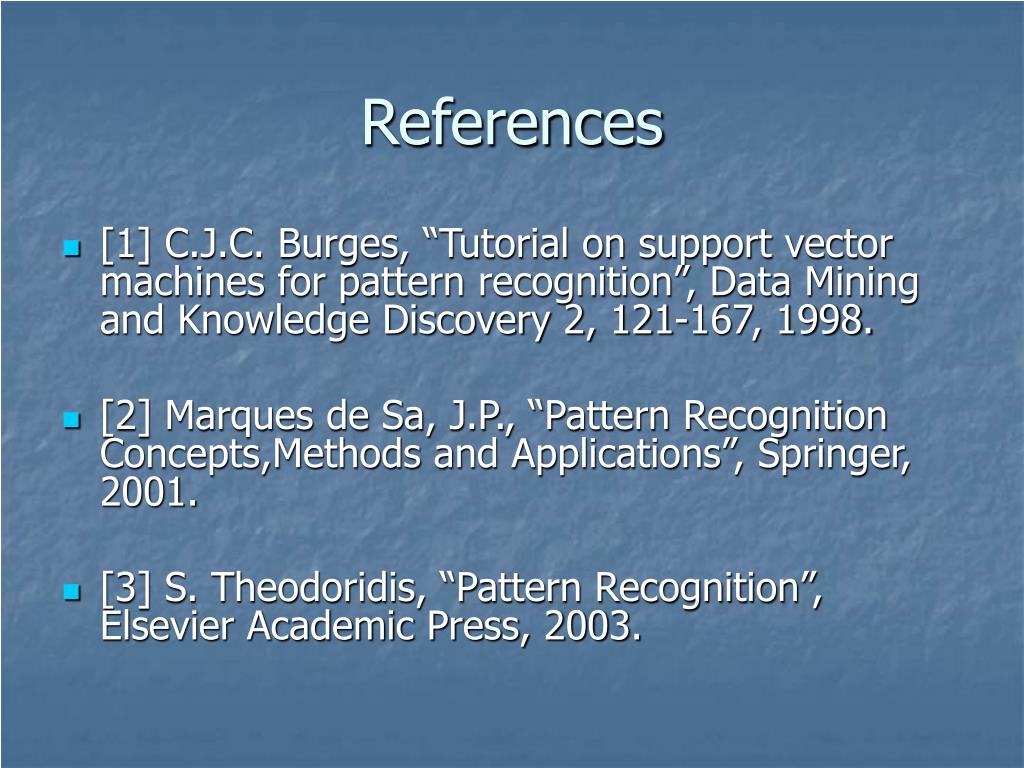 References

[1] C.J.C. Burges, “Tutorial on support vector machines for pattern recognition”, Data Mining and Knowledge Discovery 2, 121-167, 1998.

[2] Marques de Sa, J.P., “Pattern Recognition Concepts,Methods and Applications”, Springer, 2001.

[3] S. Theodoridis, “Pattern Recognition”, Elsevier Academic Press, 2003.